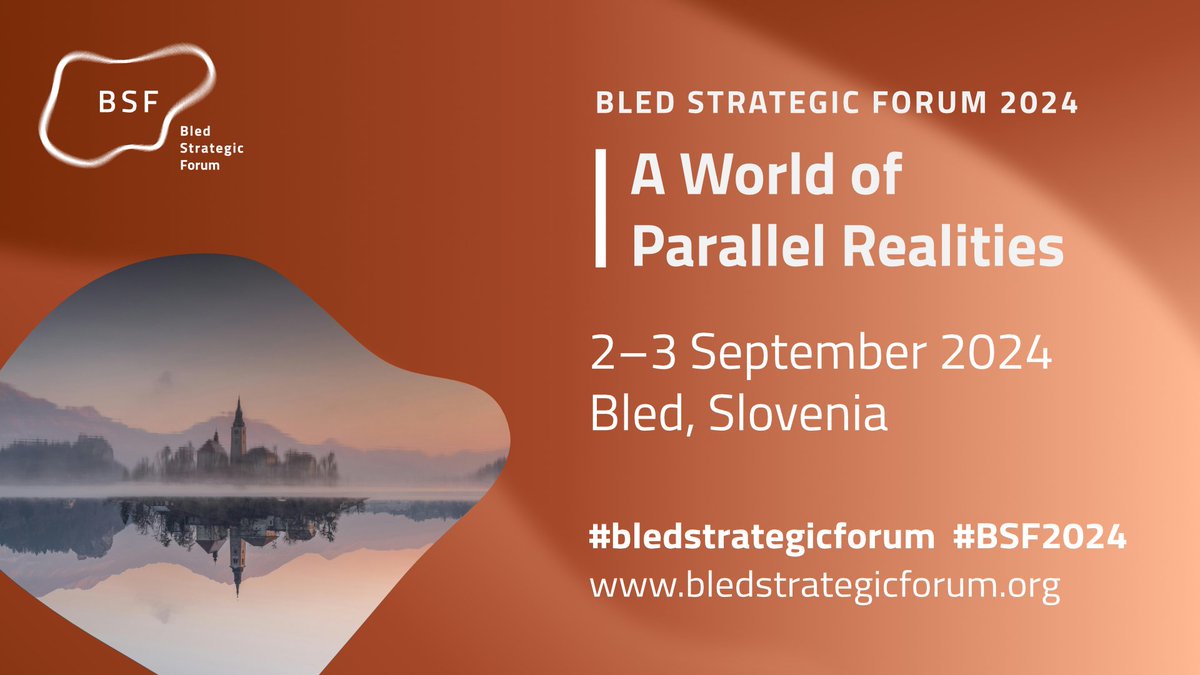 BSF
Bled Strategic Forum

BLED STRATEGIC FORUM 2024

A World of Parallel Realities

2–3 September 2024
Bled, Slovenia

#bledstrategicforum #BSF2024
www.bledstrategicforum.org